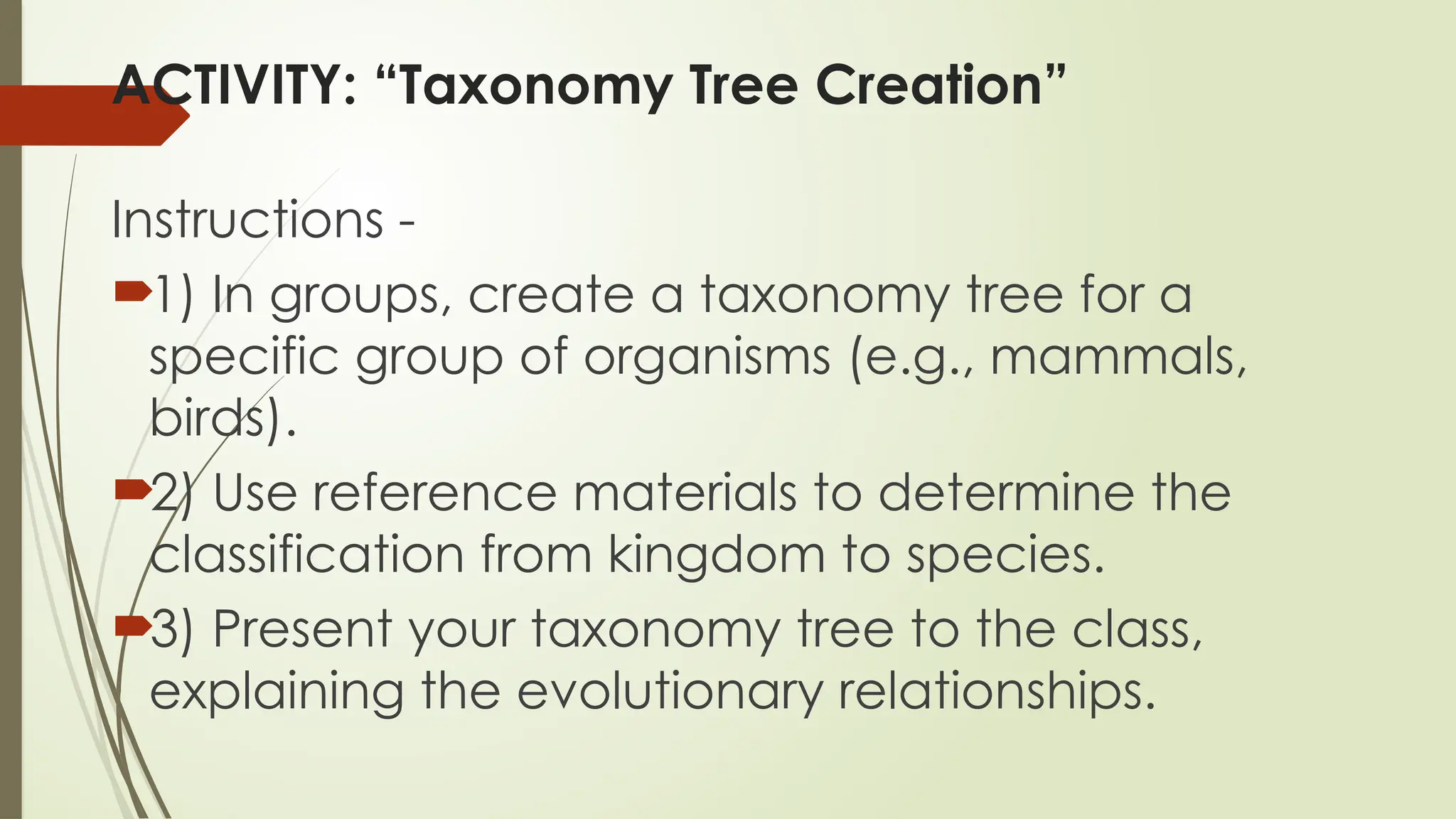 ACTIVITY: “Taxonomy Tree Creation”

Instructions -

1) In groups, create a taxonomy tree for a specific group of organisms (e.g., mammals, birds).

2) Use reference materials to determine the classification from kingdom to species.

3) Present your taxonomy tree to the class, explaining the evolutionary relationships.